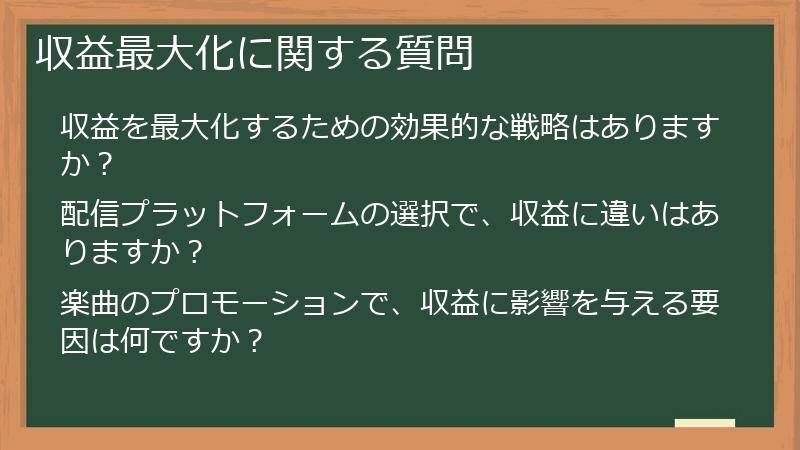 収益最大化に関する質問

収益を最大化するための効果的な戦略はありますか？

配信プラットフォームの選択で、収益に違いはありますか？

楽曲のプロモーションで、収益に影響を与える要因は何ですか？